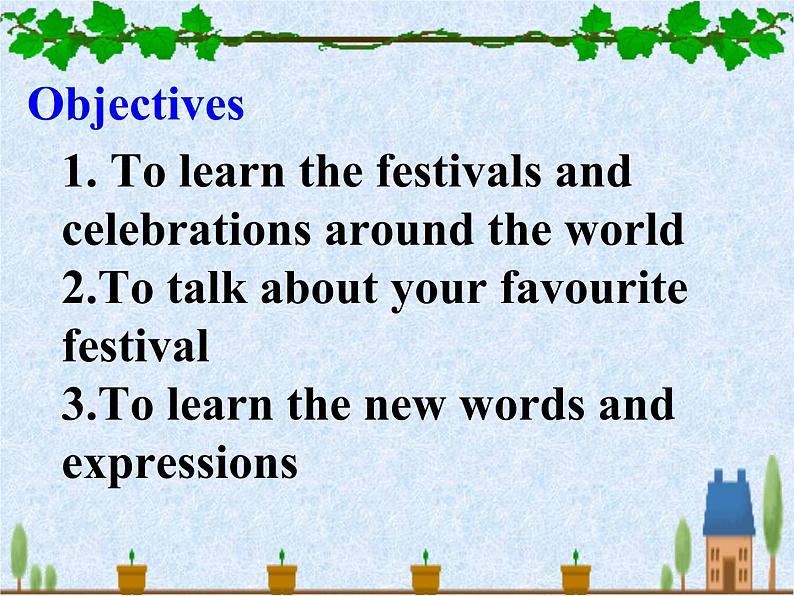 Objectives

1. To learn the festivals and celebrations around the world
2.To talk about your favourite festival
3.To learn the new words and expressions